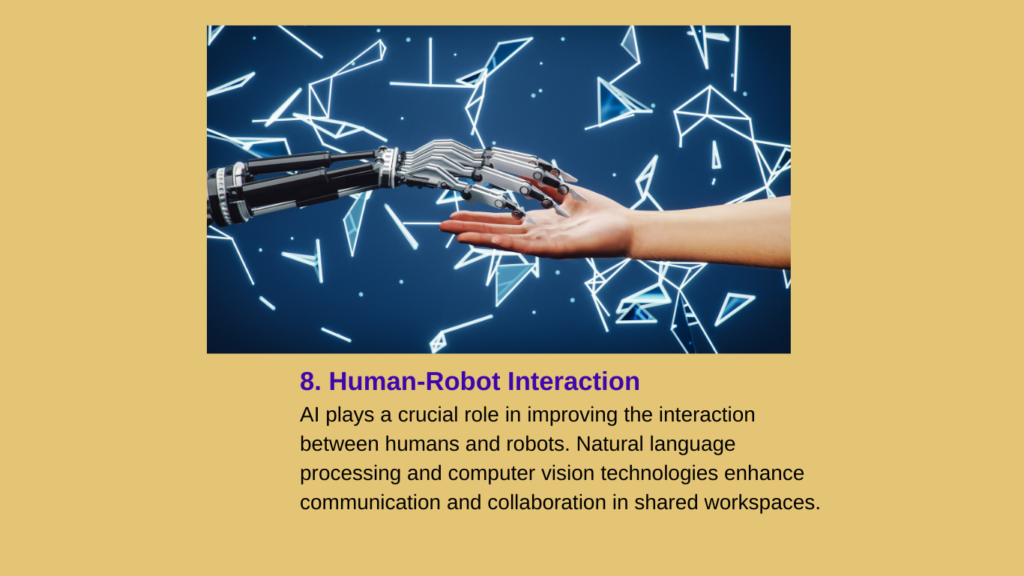 8. Human-Robot Interaction

AI plays a crucial role in improving the interaction between humans and robots. Natural language processing and computer vision technologies enhance communication and collaboration in shared workspaces.